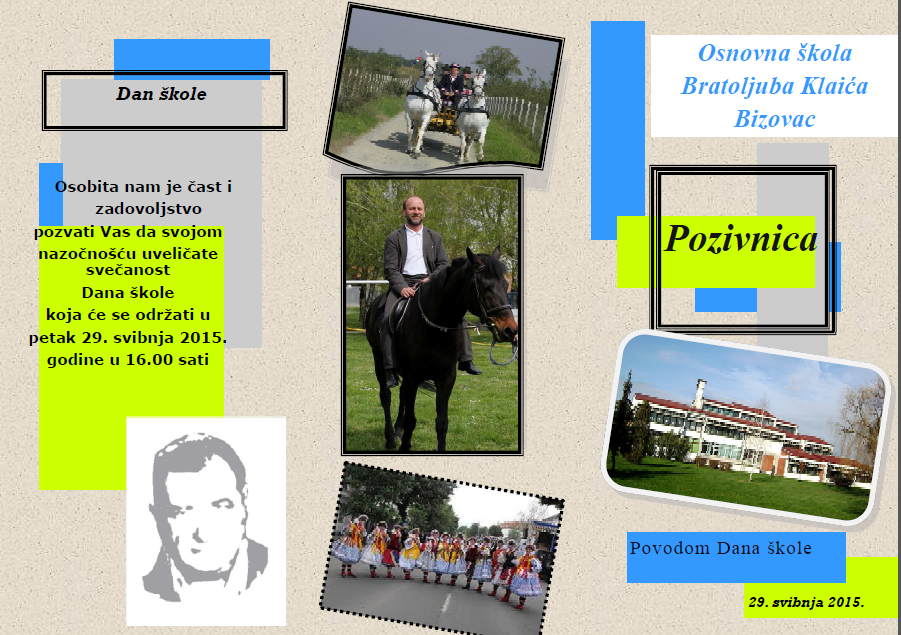 Dan škole

Osobita nam je čast i zadovoljstvo pozvati Vas da svojom nazočnošću uveličate svečanost Dana škole koja će se održati u petak 29. svibnja 2015. godine u 16.00 sati

Osnovna škola Bratoljuba Klaića Bizovac

Pozivnica

Povodom Dana škole

29. svibnja 2015.